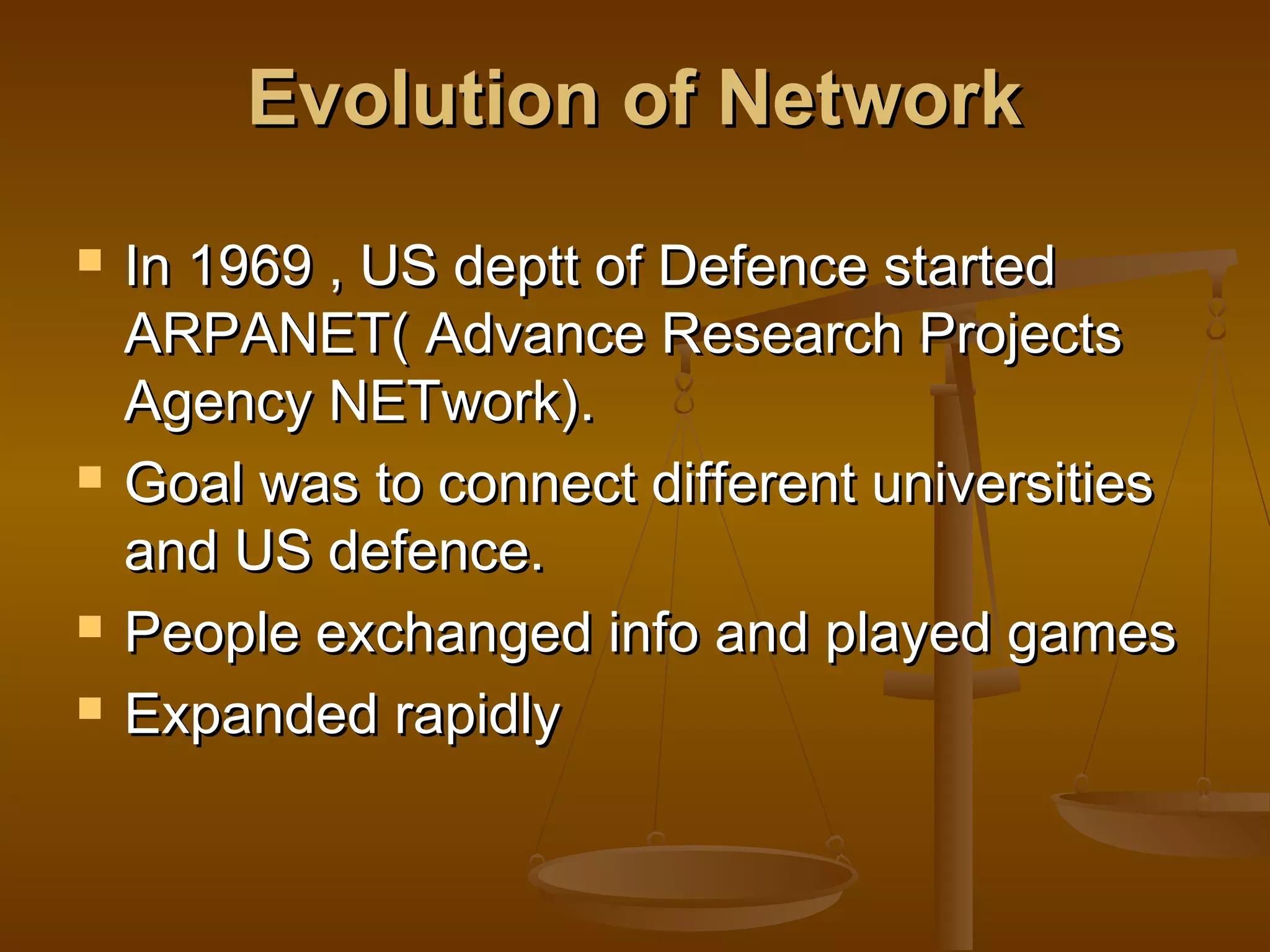 Evolution of Network

- In 1969 , US deptt of Defence started ARPANET( Advance Research Projects Agency NETwork).
- Goal was to connect different universities and US defence.
- People exchanged info and played games
- Expanded rapidly